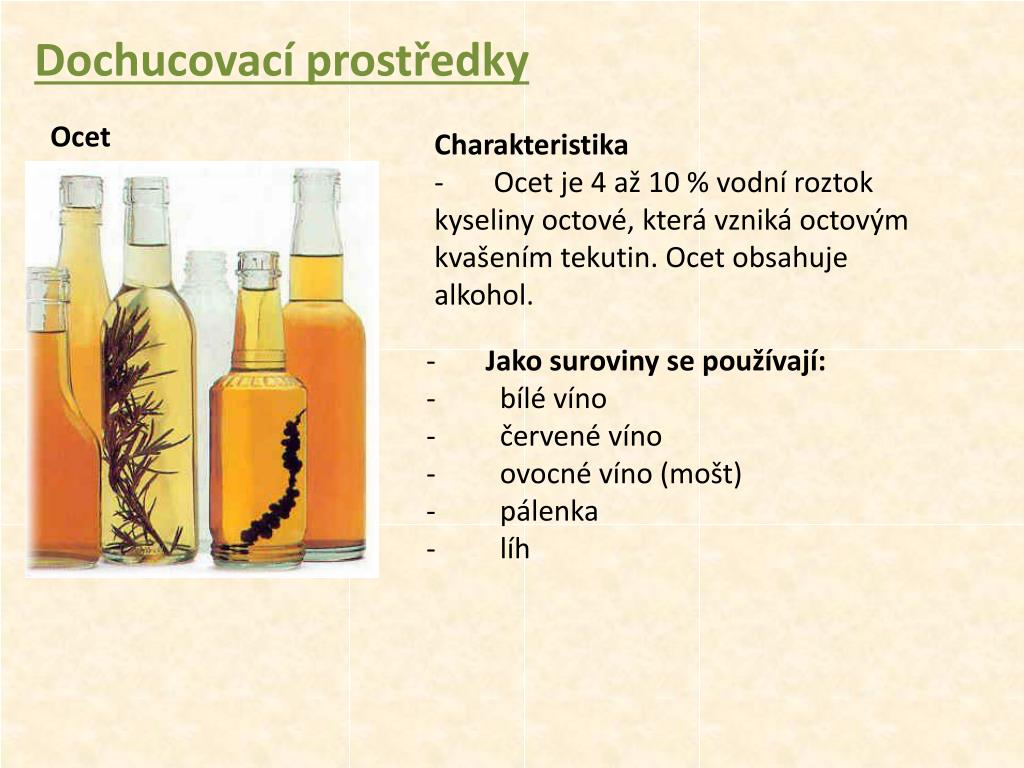 Dochucovací prostředky

Ocet

Charakteristika
- Ocet je 4 až 10 % vodní roztok kyseliny octové, která vzniká octovým kvašením tekutin. Ocet obsahuje alkohol.

- Jako suroviny se používají:
- bílé víno
- červené víno
- ovocné víno (mošt)
- pálenka
- líh